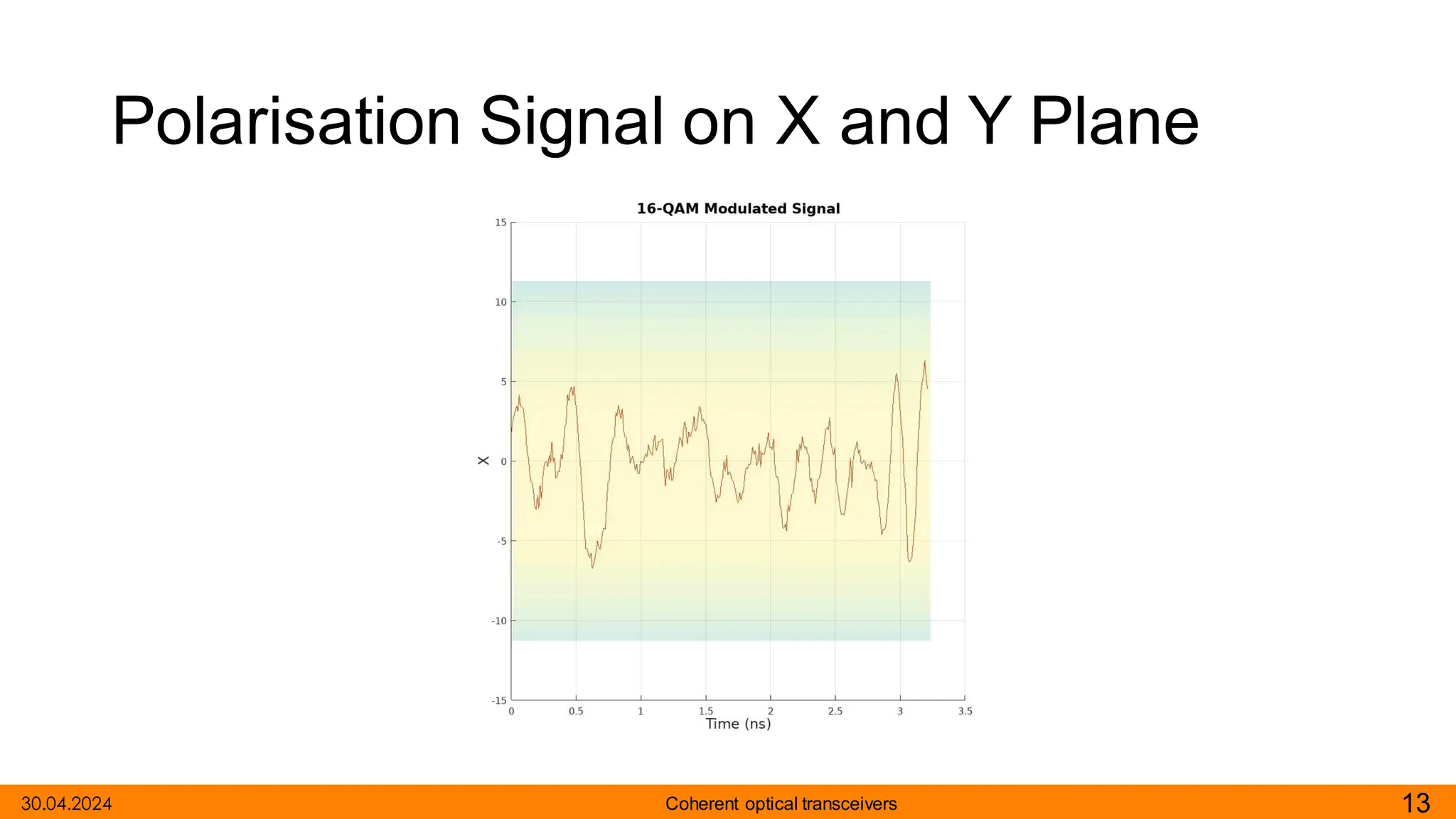 Polarisation Signal on X and Y Plane

16-QAM Modulated Signal

15
10
5
0
-5
-10
-15

X

0
0.5
1
1.5
2
2.5
3
3.5

Time (ns)

30.04.2024
Coherent optical transceivers
13